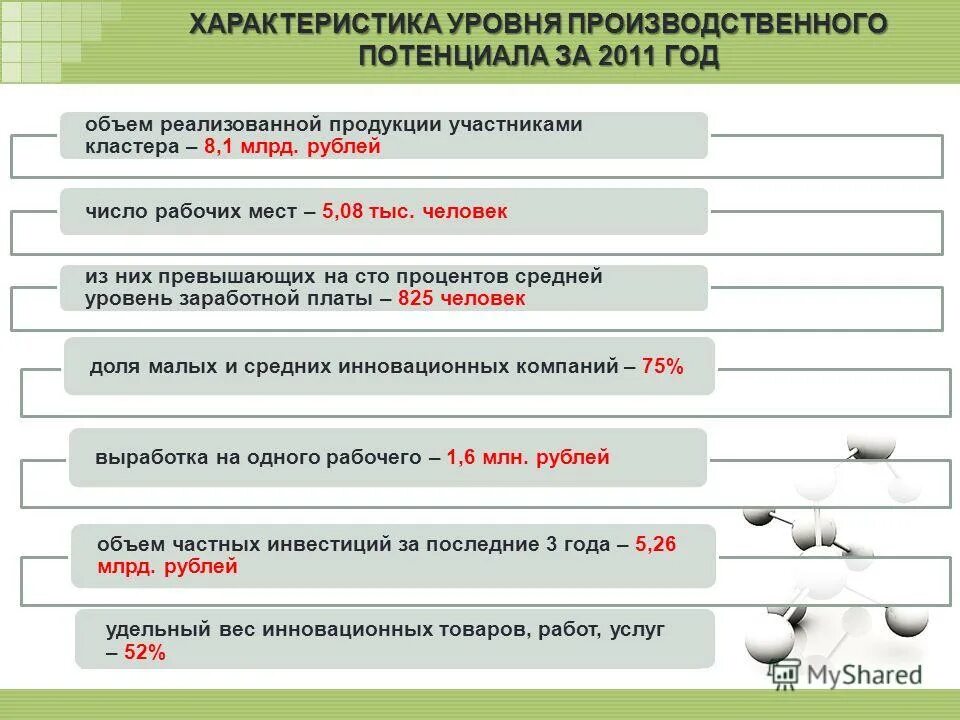 ХАРАКТЕРИСТИКА УРОВНЯ ПРОИЗВОДСТВЕННОГО ПОТЕНЦИАЛА ЗА 2011 ГОД

объем реализованной продукции участниками кластера – 8,1 млрд. рублей

число рабочих мест – 5,08 тыс. человек

из них превышающих на сто процентов средней уровень заработной платы – 825 человек

доля малых и средних инновационных компаний – 75%

выработка на одного рабочего – 1,6 млн. рублей

объем частных инвестиций за последние 3 года – 5,26 млрд. рублей

удельный вес инновационных товаров, работ, услуг – 52%

MyShared